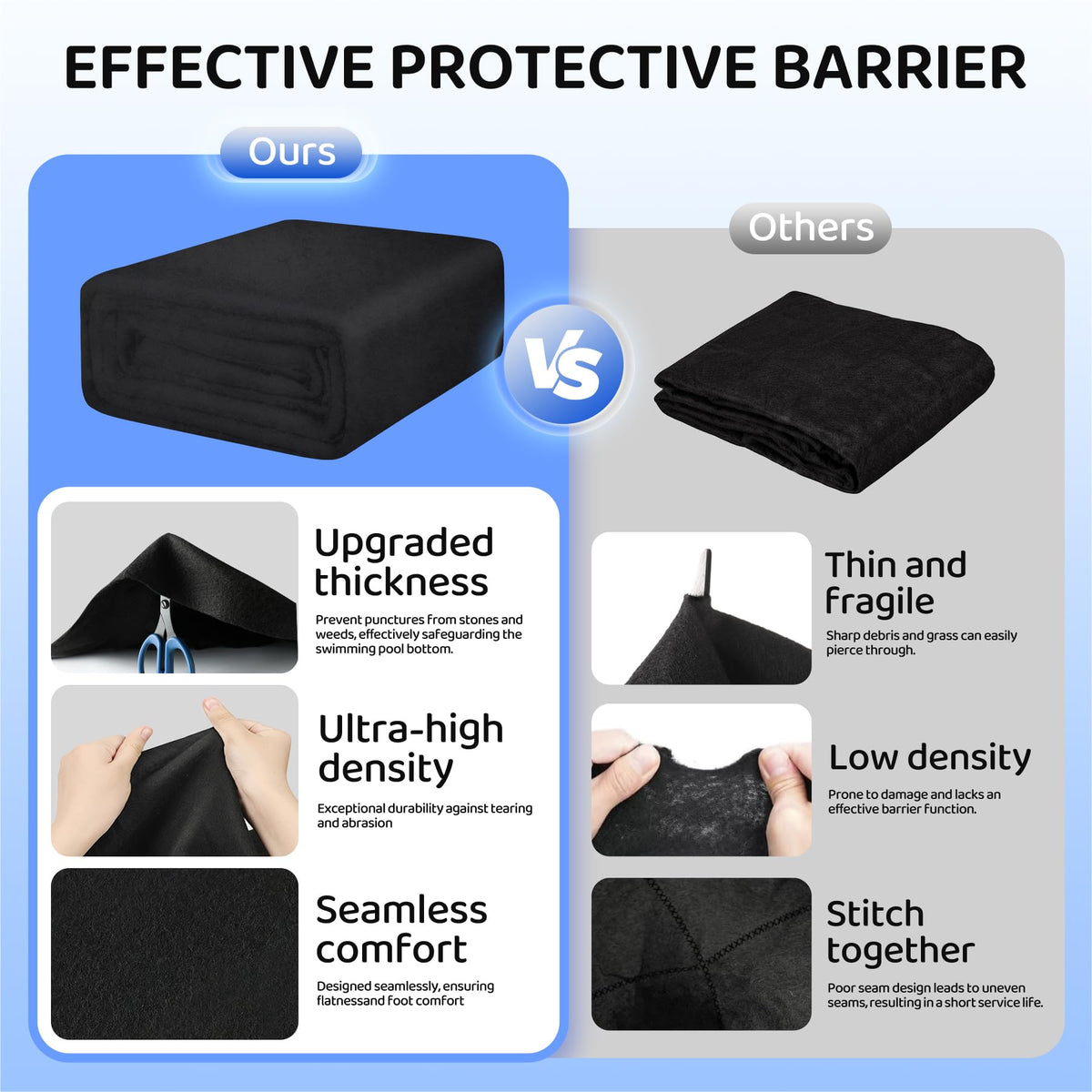 EFFECTIVE PROTECTIVE BARRIER

Ours

VS

Others

Upgraded thickness

Prevent punctures from stones and weeds, effectively safeguarding the swimming pool bottom.

Ultra-high density

Exceptional durability against tearing and abrasion

Seamless comfort

Designed seamlessly, ensuring flatnessand foot comfort

Thin and fragile

Sharp debris and grass can easily pierce through.

Low density

Prone to damage and lacks an effective barrier function.

Stitch together

Poor seam design leads to uneven seams, resulting in a short service life.